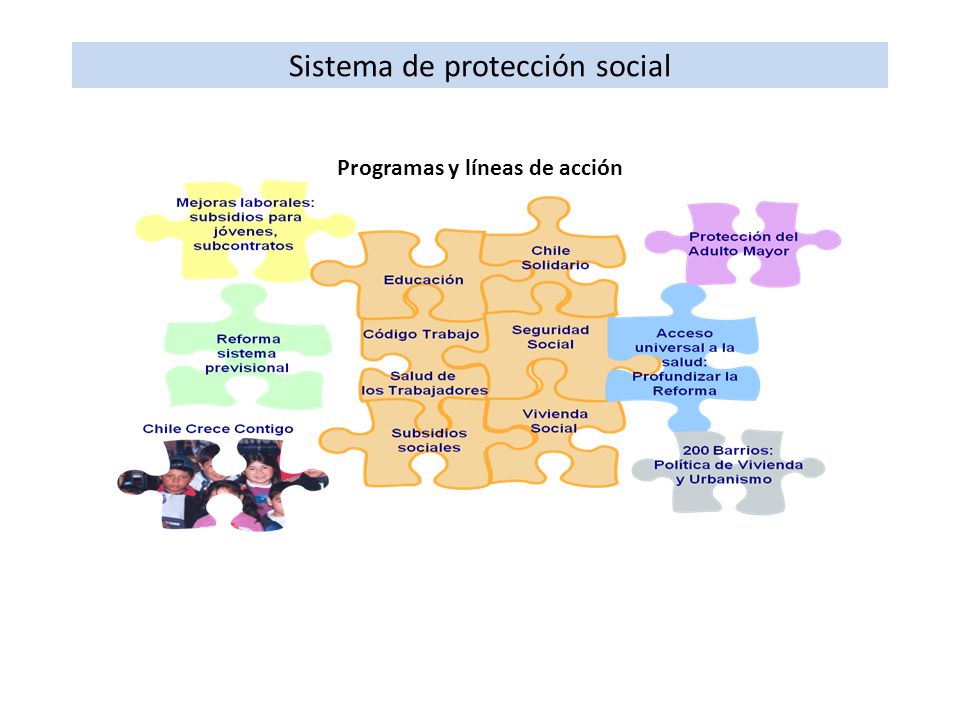 Sistema de protección social

Programas y líneas de acción

Mejoras laborales: subsidios para jóvenes, subcontratos

Reforma sistema previsional

Chile Crece Contigo

Educación

Chile Solidario

Código Trabajo

Seguridad Social

Salud de los Trabajadores

Vivienda Social

Subsidios sociales

Protección del Adulto Mayor

Acceso universal a la salud: Profundizar la Reforma

200 Barrios: Política de Vivienda y Urbanismo